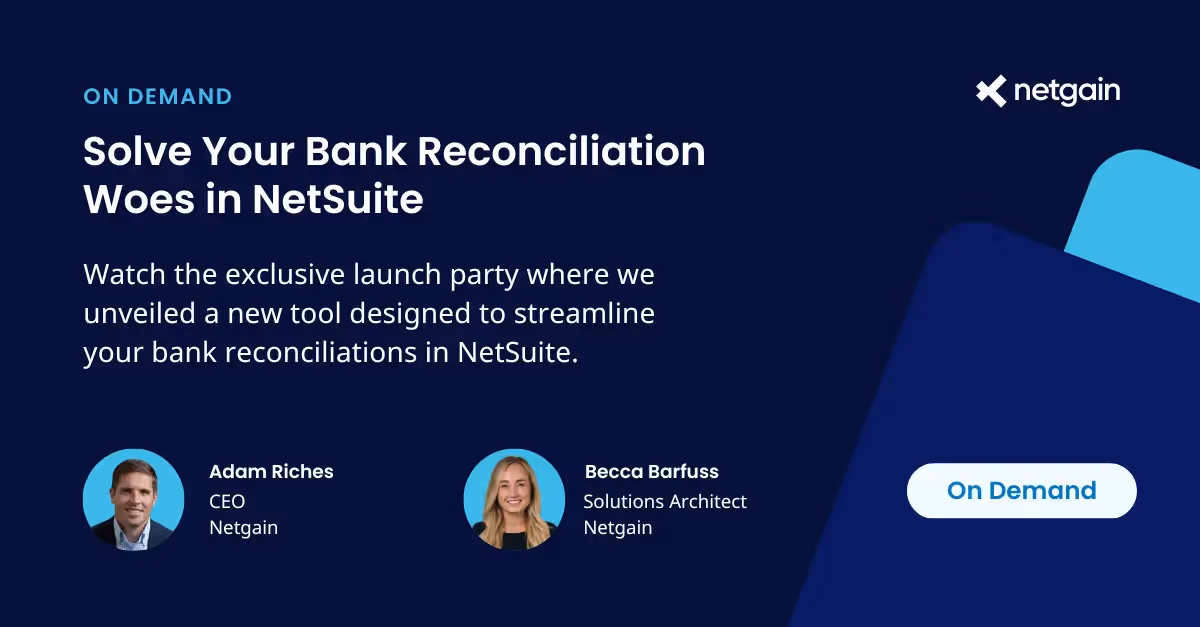 ON DEMAND

netgain

Solve Your Bank Reconciliation Woes in NetSuite

Watch the exclusive launch party where we unveiled a new tool designed to streamline your bank reconciliations in NetSuite.

Adam Riches
CEO
Netgain

Becca Barfuss
Solutions Architect
Netgain

On Demand